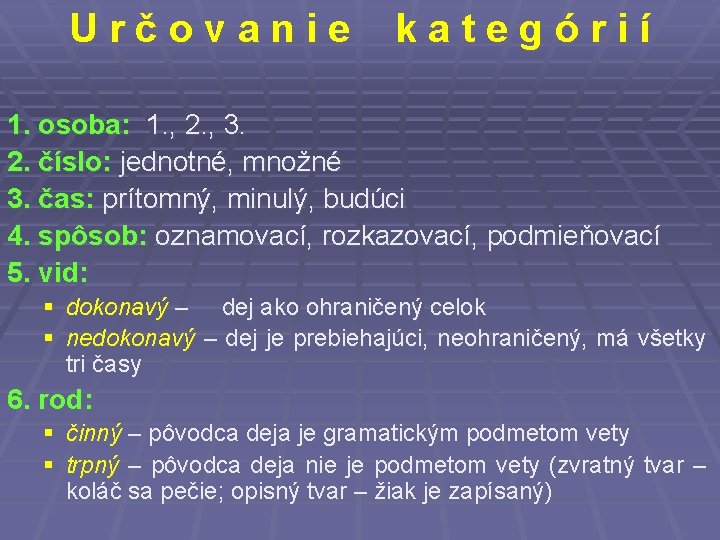 Určovanie kategórií

1. osoba: 1., 2., 3.
2. číslo: jednotné, množné
3. čas: prítomný, minulý, budúci
4. spôsob: oznamovací, rozkazovací, podmieňovací
5. vid:
▪ dokonavý – dej ako ohraničený celok
▪ nedokonavý – dej je prebiehajúci, neohraničený, má všetky tri časy
6. rod:
▪ činný – pôvodca deja je gramatickým podmetom vety
▪ trpný – pôvodca deja nie je podmetom vety (zvratný tvar – koláč sa pečie; opisný tvar – žiak je zapísaný)